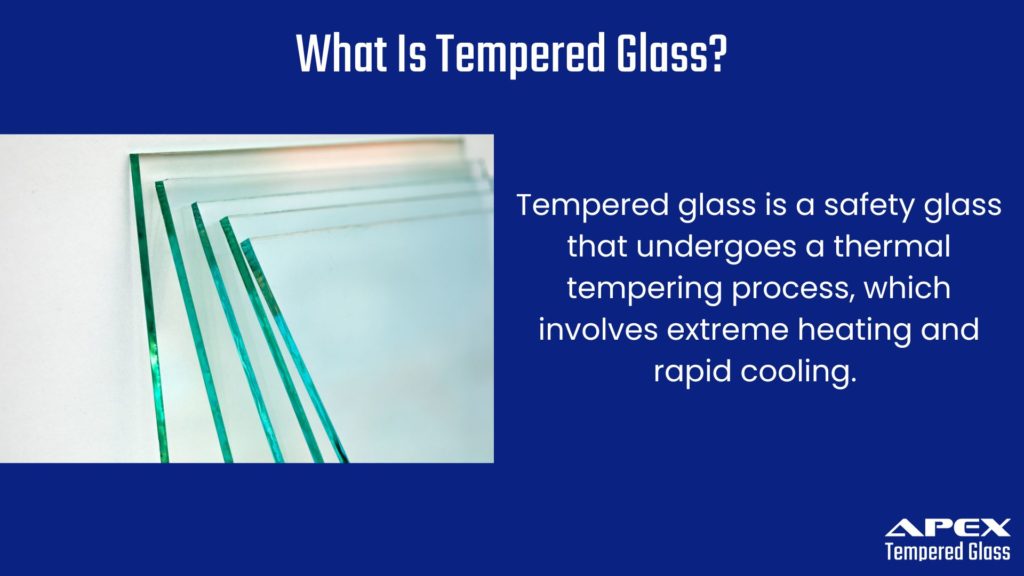 What Is Tempered Glass?

Tempered glass is a safety glass that undergoes a thermal tempering process, which involves extreme heating and rapid cooling.

APEX
Tempered Glass